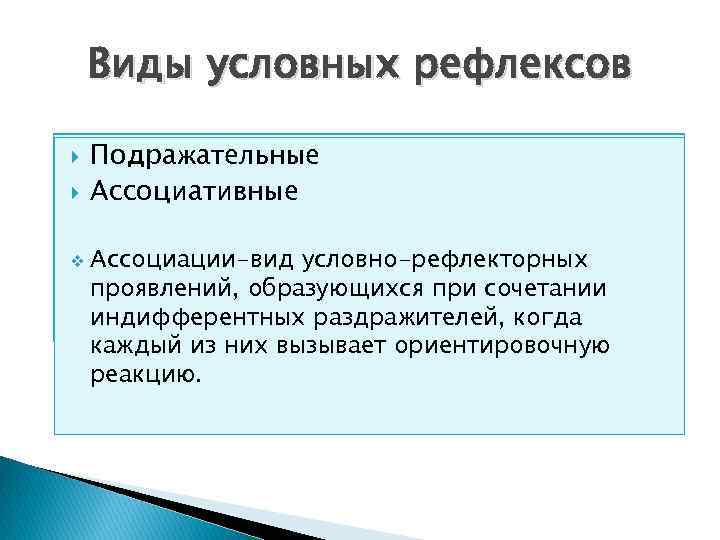 Виды условных рефлексов

Подражательные
Ассоциативные

Ассоциации–вид условно–рефлекторных проявлений, образующихся при сочетании индифферентных раздражителей, когда каждый из них вызывает ориентировочную реакцию.